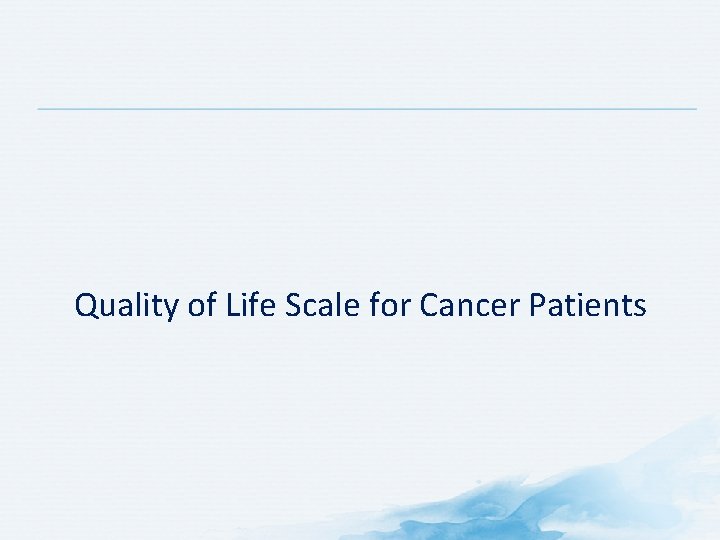 Quality of Life Scale for Cancer Patients